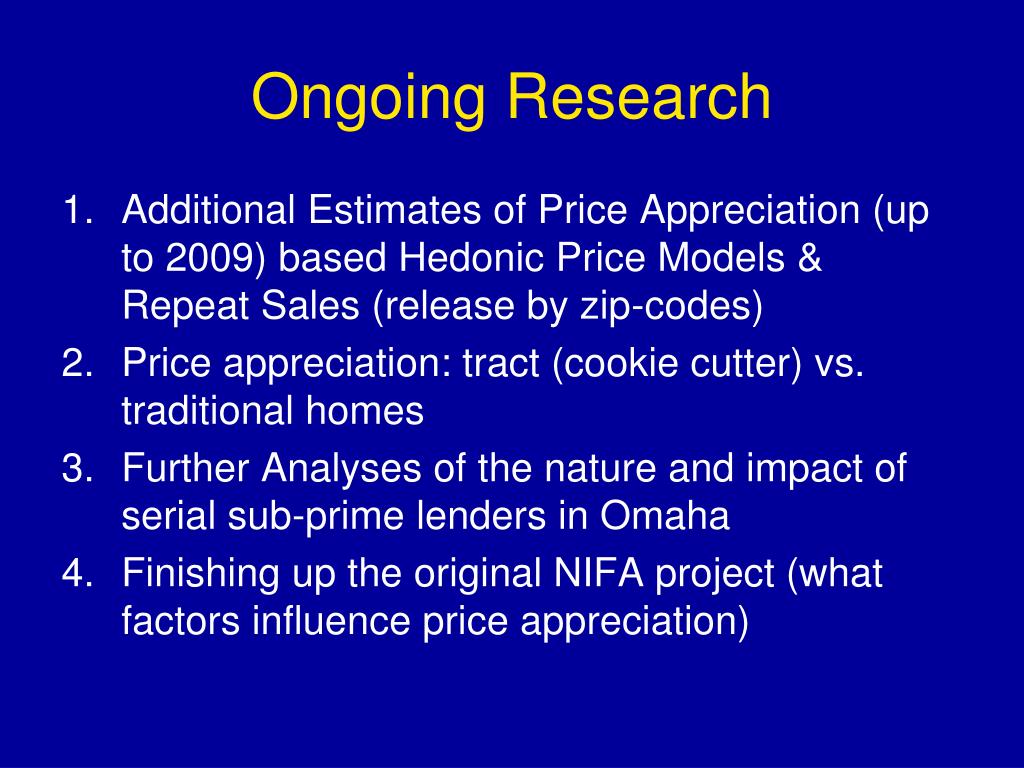 Ongoing Research

1. Additional Estimates of Price Appreciation (up to 2009) based Hedonic Price Models & Repeat Sales (release by zip-codes)
2. Price appreciation: tract (cookie cutter) vs. traditional homes
3. Further Analyses of the nature and impact of serial sub-prime lenders in Omaha
4. Finishing up the original NIFA project (what factors influence price appreciation)